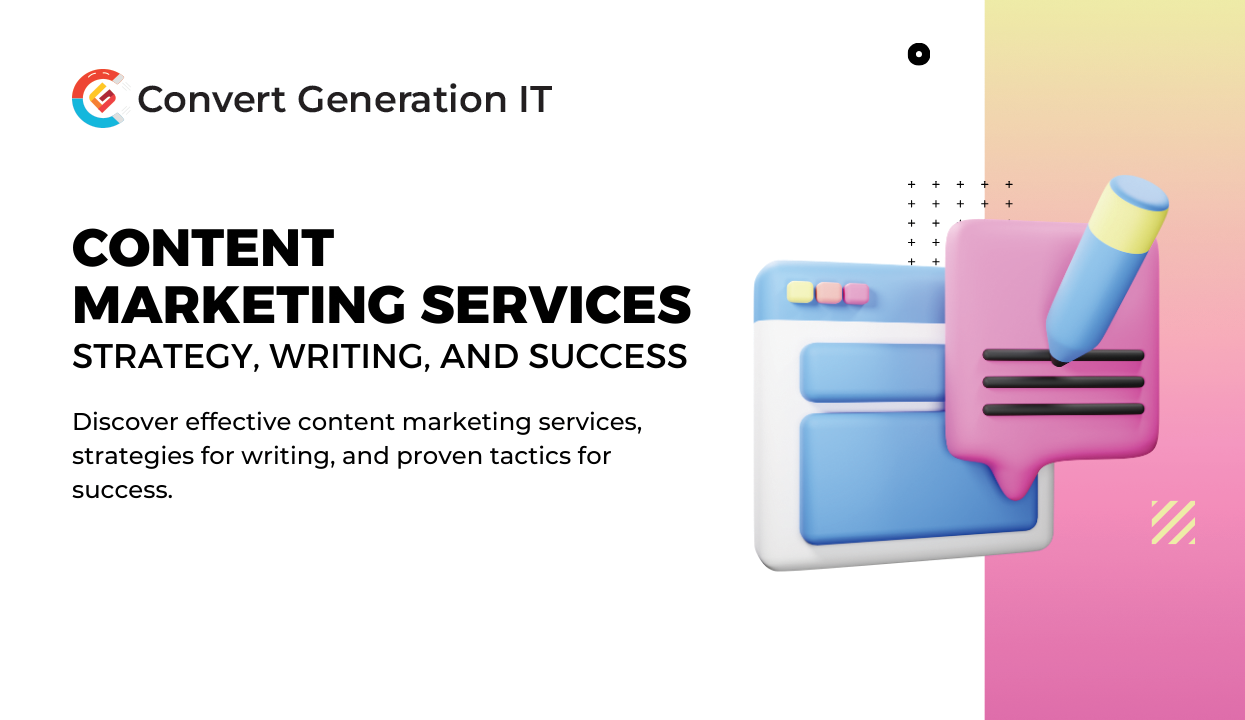 Convert Generation IT

CONTENT
MARKETING SERVICES
STRATEGY, WRITING, AND SUCCESS

Discover effective content marketing services, strategies for writing, and proven tactics for success.